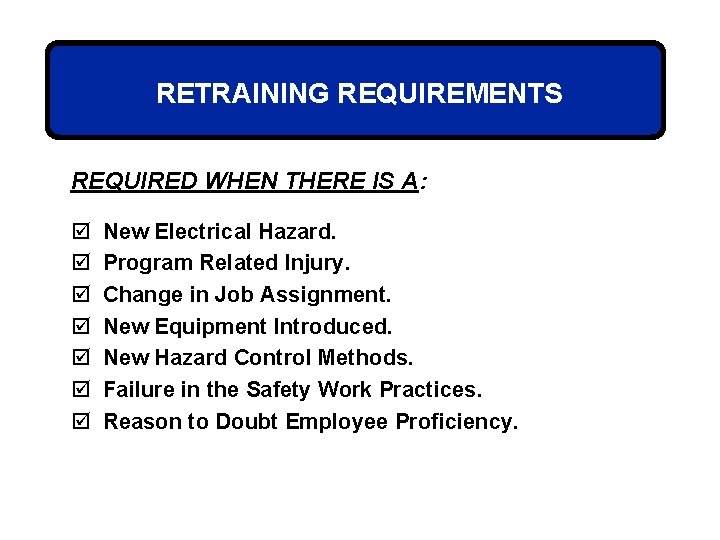 RETRAINING REQUIREMENTS

REQUIRED WHEN THERE IS A:

☑ New Electrical Hazard.
☑ Program Related Injury.
☑ Change in Job Assignment.
☑ New Equipment Introduced.
☑ New Hazard Control Methods.
☑ Failure in the Safety Work Practices.
☑ Reason to Doubt Employee Proficiency.